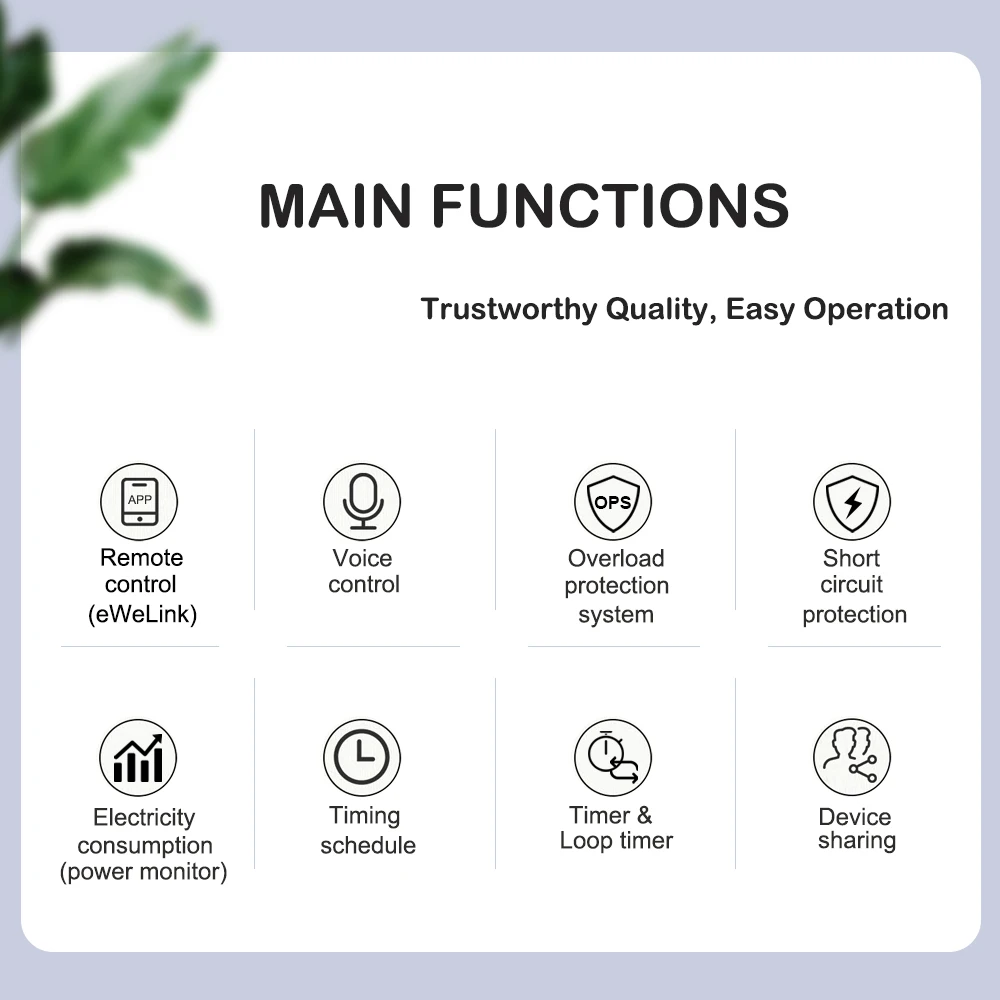 MAIN FUNCTIONS

Trustworthy Quality, Easy Operation

APP
Remote control (eWeLink)

Voice control

OPS
Overload protection system

Short circuit protection

Electricity consumption (power monitor)

Timing schedule

Timer & Loop timer

Device sharing